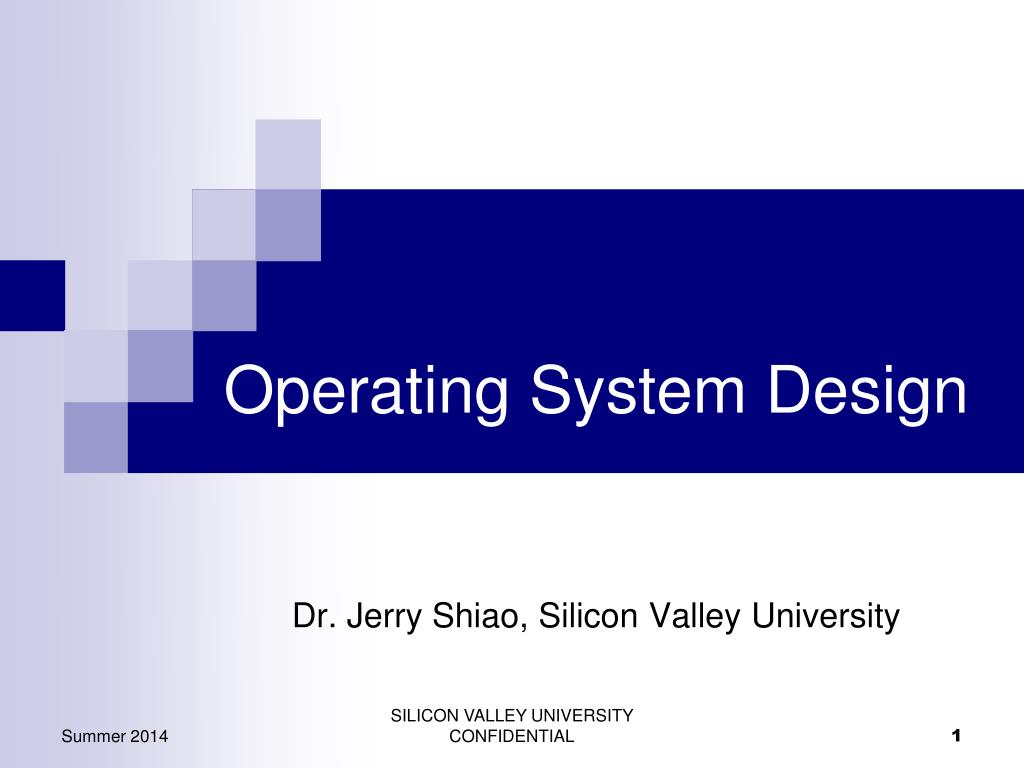 Operating System Design

Dr. Jerry Shiao, Silicon Valley University

Summer 2014

SILICON VALLEY UNIVERSITY CONFIDENTIAL

1